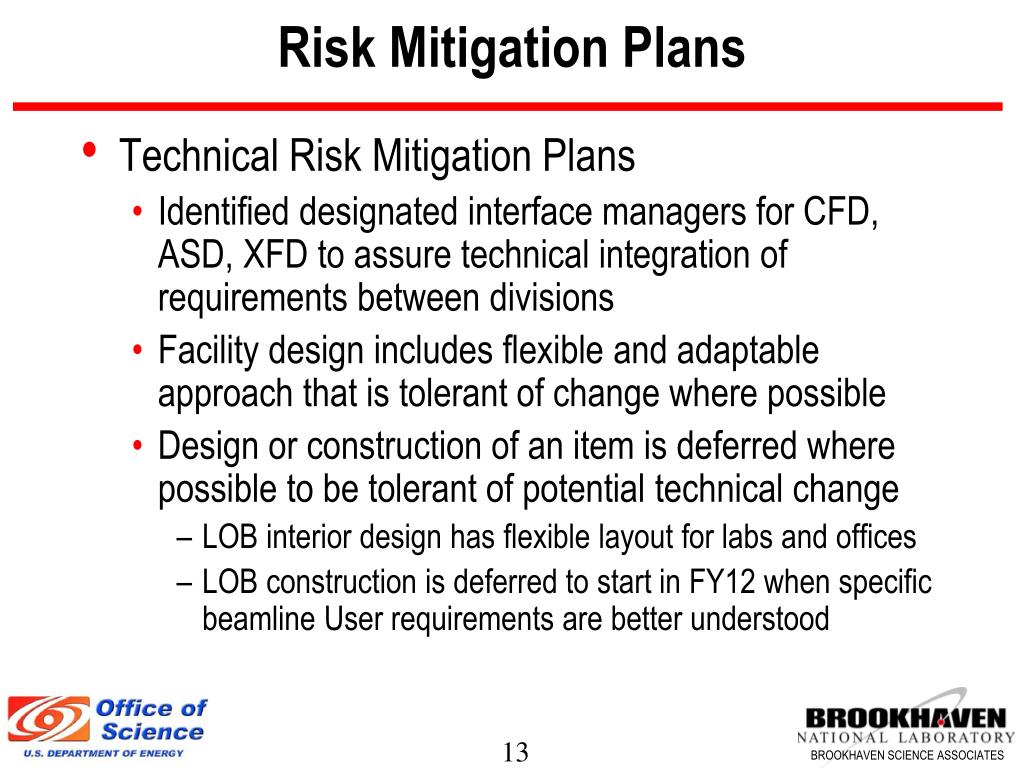 Risk Mitigation Plans

• Technical Risk Mitigation Plans
  • Identified designated interface managers for CFD, ASD, XFD to assure technical integration of requirements between divisions
  • Facility design includes flexible and adaptable approach that is tolerant of change where possible
  • Design or construction of an item is deferred where possible to be tolerant of potential technical change
    – LOB interior design has flexible layout for labs and offices
    – LOB construction is deferred to start in FY12 when specific beamline User requirements are better understood

Office of Science
U.S. DEPARTMENT OF ENERGY

13

BROOKHAVEN
NATIONAL LABORATORY
BROOKHAVEN SCIENCE ASSOCIATES